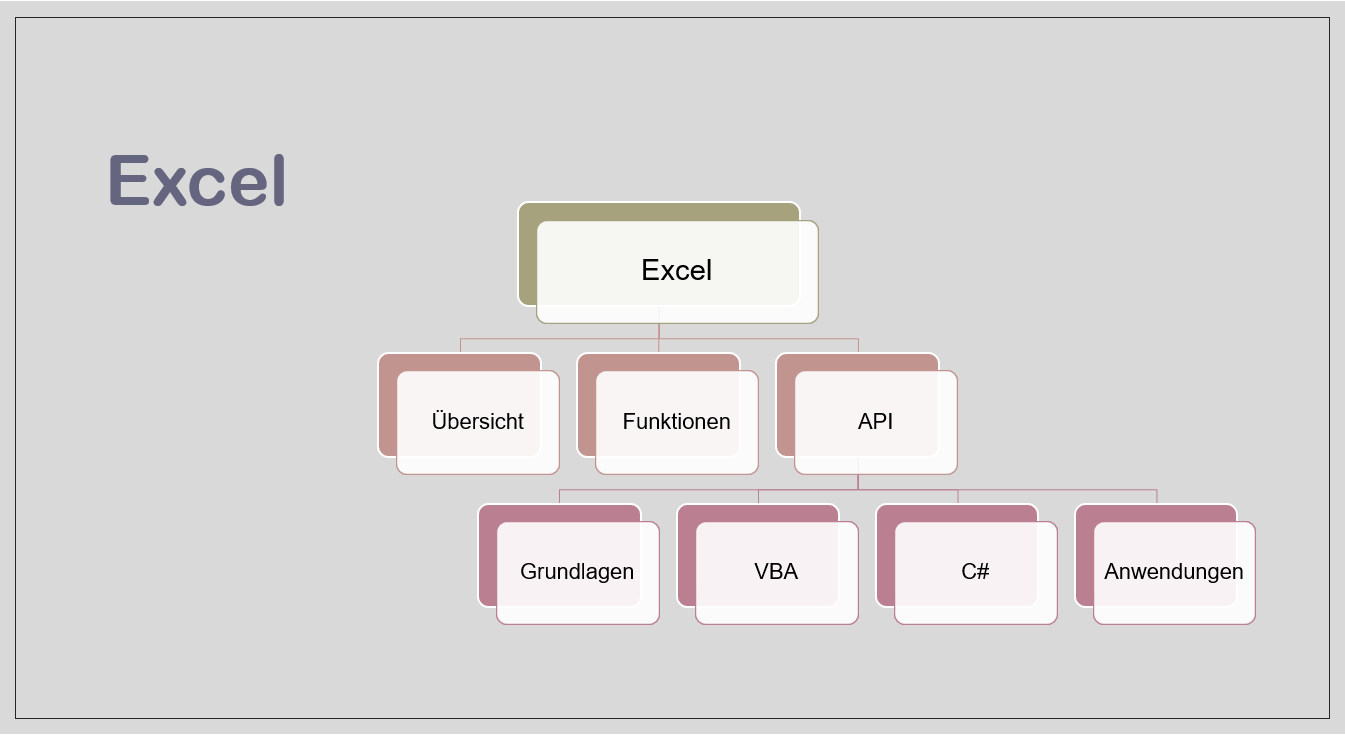 Excel

Excel

Übersicht

Funktionen

API

Grundlagen

VBA

C#

Anwendungen